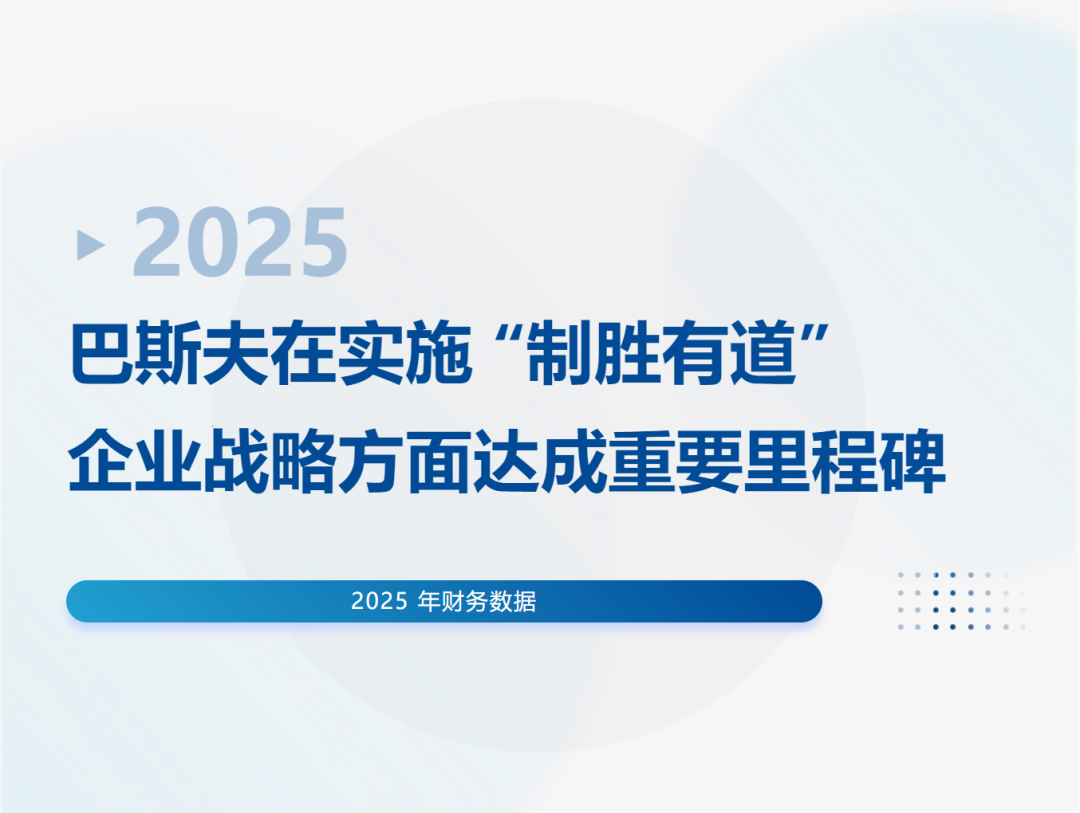 2025

巴斯夫在实施“制胜有道”企业战略方面达成重要里程碑

2025 年财务数据